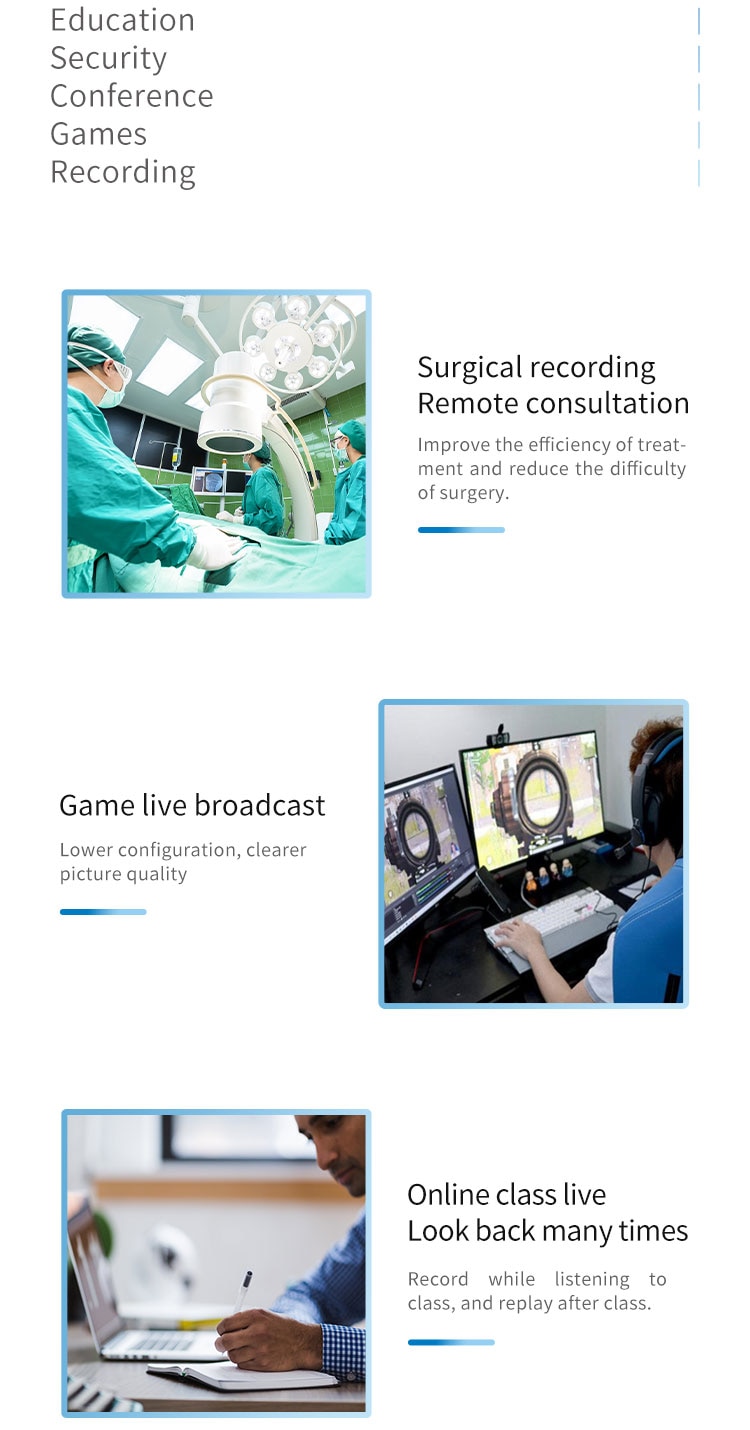 Education
Security
Conference
Games
Recording

Surgical recording
Remote consultation

Improve the efficiency of treatment and reduce the difficulty of surgery.

Game live broadcast

Lower configuration, clearer picture quality

Online class live
Look back many times

Record while listening to class, and replay after class.